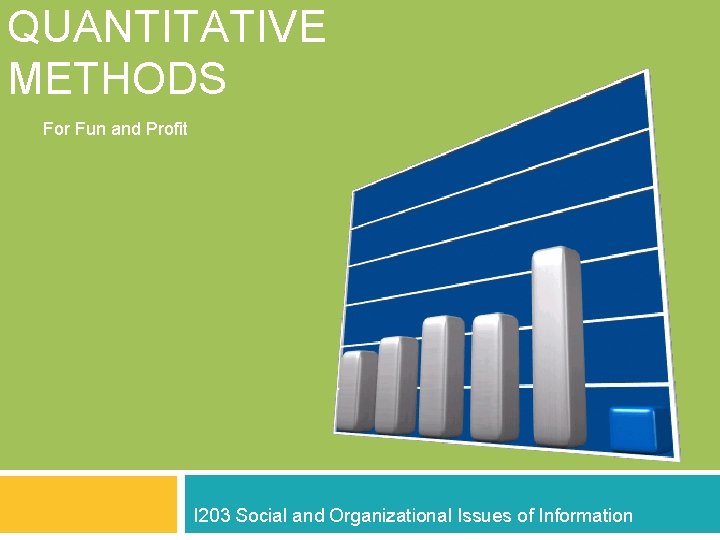 QUANTITATIVE METHODS

For Fun and Profit

I203 Social and Organizational Issues of Information